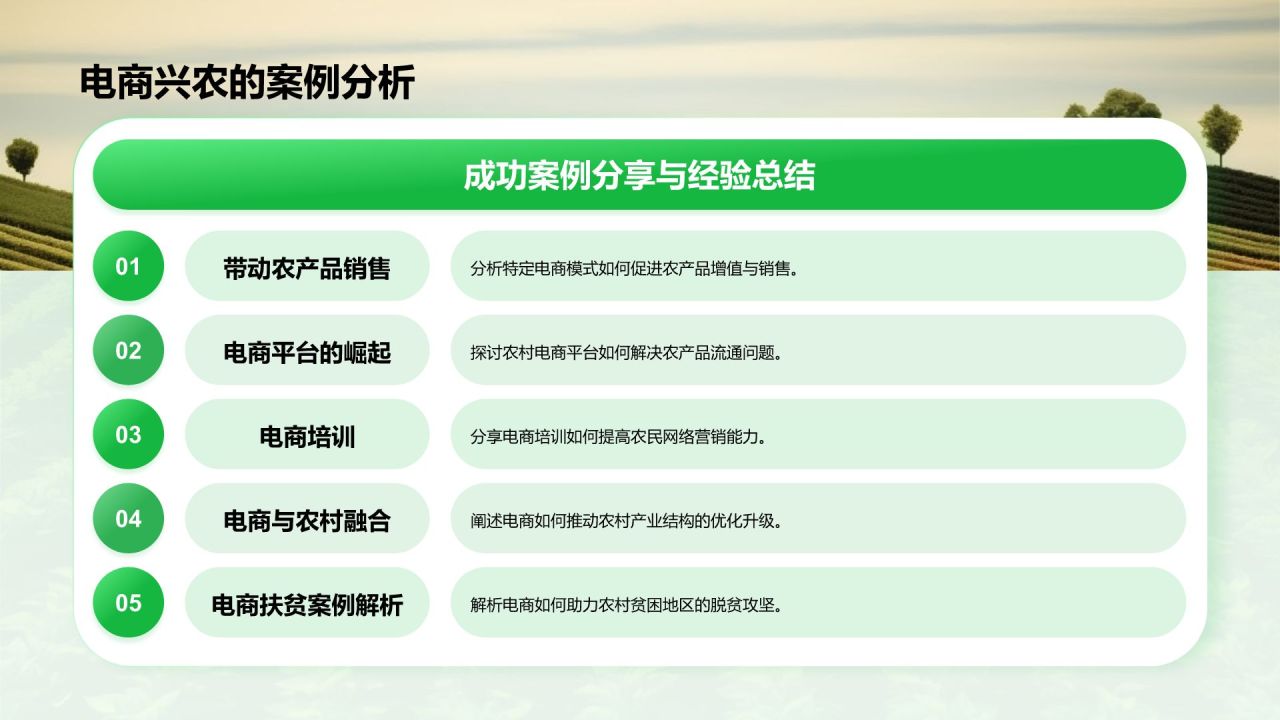 电商兴农的案例分析

成功案例分享与经验总结

01 带动农产品销售 分析特定电商模式如何促进农产品增值与销售。

02 电商平台的崛起 探讨农村电商平台如何解决农产品流通问题。

03 电商培训 分享电商培训如何提高农民网络营销能力。

04 电商与农村融合 阐述电商如何推动农村产业结构的优化升级。

05 电商扶贫案例解析 解析电商如何助力农村贫困地区的脱贫攻坚。